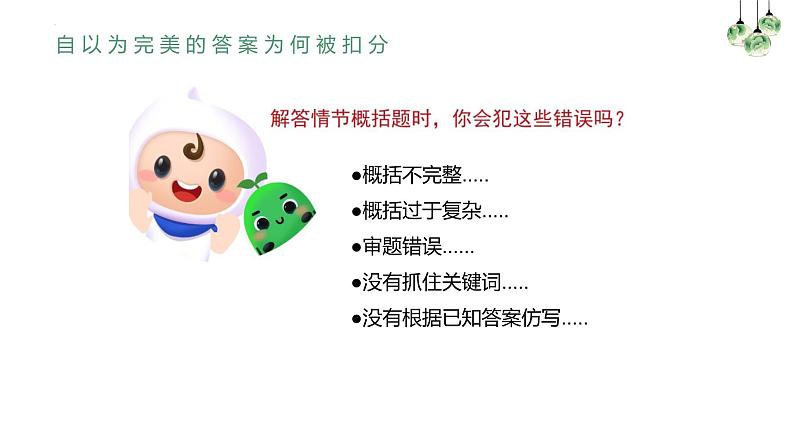 自以为完美的答案为何被扣分

解答情节概括题时，你会犯这些错误吗？

●概括不完整.....
●概括过于复杂.....
●审题错误......
●没有抓住关键词.....
●没有根据已知答案仿写.....